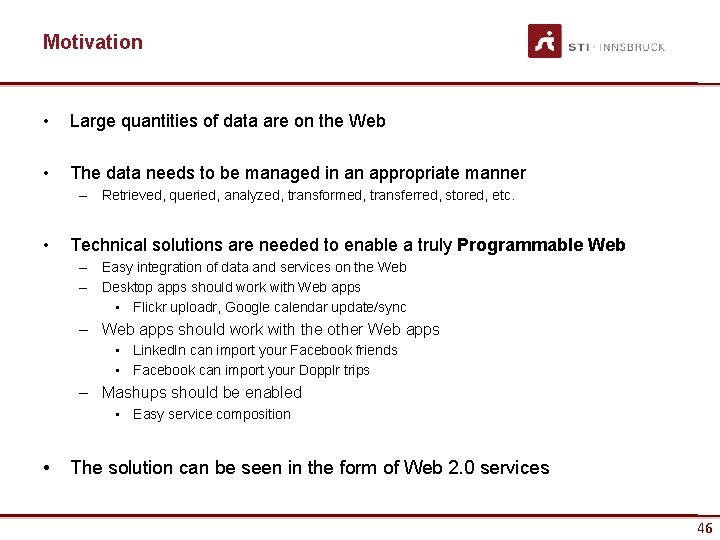 Motivation

STI · INNSBRUCK

• Large quantities of data are on the Web

• The data needs to be managed in an appropriate manner
– Retrieved, queried, analyzed, transformed, transferred, stored, etc.

• Technical solutions are needed to enable a truly Programmable Web
– Easy integration of data and services on the Web
– Desktop apps should work with Web apps
• Flickr uploadr, Google calendar update/sync
– Web apps should work with the other Web apps
• LinkedIn can import your Facebook friends
• Facebook can import your Dopplr trips
– Mashups should be enabled
• Easy service composition

• The solution can be seen in the form of Web 2.0 services

46